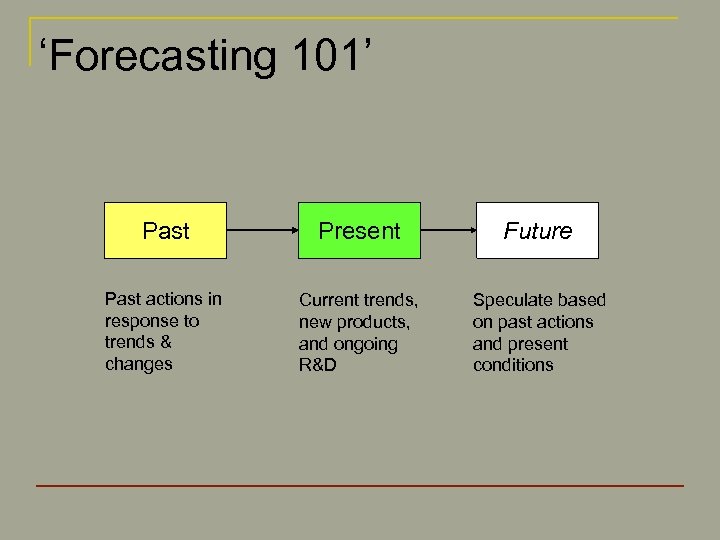 ‘Forecasting 101’

Past

Present

Future

Past actions in response to trends & changes

Current trends, new products, and ongoing R&D

Speculate based on past actions and present conditions